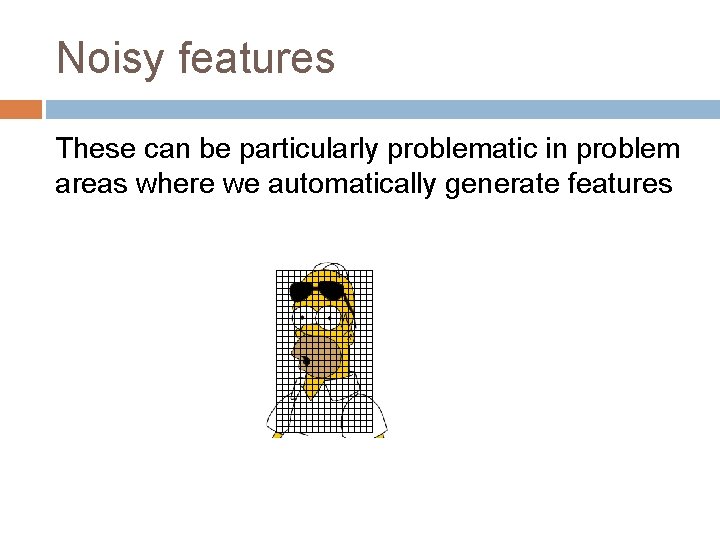 Noisy features

These can be particularly problematic in problem areas where we automatically generate features